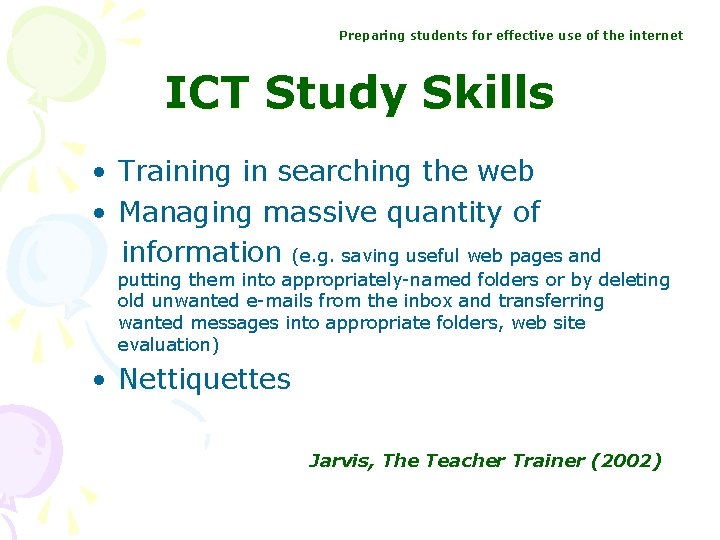 Preparing students for effective use of the internet

ICT Study Skills

• Training in searching the web
• Managing massive quantity of information (e.g. saving useful web pages and putting them into appropriately-named folders or by deleting old unwanted e-mails from the inbox and transferring wanted messages into appropriate folders, web site evaluation)
• Nettiquettes

Jarvis, The Teacher Trainer (2002)